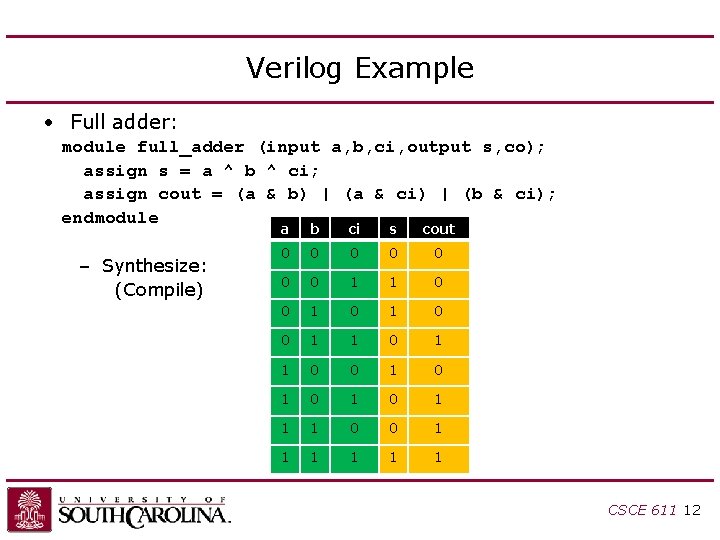 Verilog Example

• Full adder:

module full_adder (input a,b,ci,output s,co);
  assign s = a ^ b ^ ci;
  assign cout = (a & b) | (a & ci) | (b & ci);
endmodule

– Synthesize: (Compile)

| a | b | ci | s | cout |
|---|---|---|---|---|
| 0 | 0 | 0 | 0 | 0 |
| 0 | 0 | 1 | 1 | 0 |
| 0 | 1 | 0 | 1 | 0 |
| 0 | 1 | 1 | 0 | 1 |
| 1 | 0 | 0 | 1 | 0 |
| 1 | 0 | 1 | 0 | 1 |
| 1 | 1 | 0 | 0 | 1 |
| 1 | 1 | 1 | 1 | 1 |

UNIVERSITY OF SOUTH CAROLINA.

CSCE 611 12